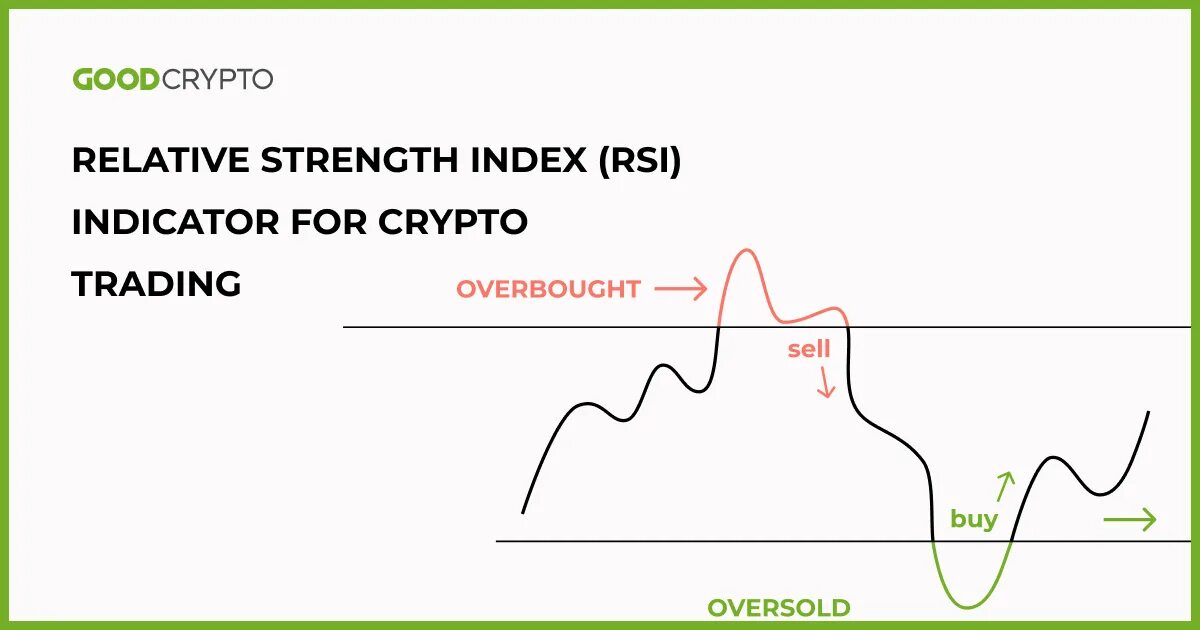 GOODCRYPTO

RELATIVE STRENGTH INDEX (RSI) INDICATOR FOR CRYPTO TRADING

OVERBOUGHT

sell

buy

OVERSOLD